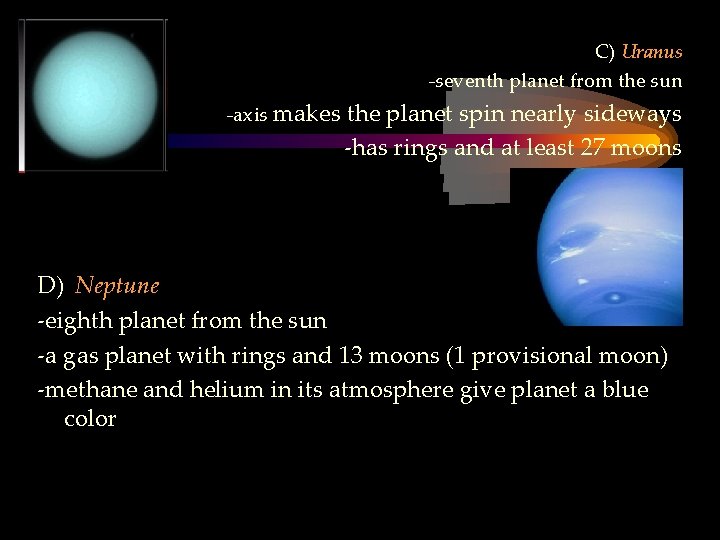 C) Uranus
-seventh planet from the sun
-axis makes the planet spin nearly sideways
-has rings and at least 27 moons

D) Neptune
-eighth planet from the sun
-a gas planet with rings and 13 moons (1 provisional moon)
-methane and helium in its atmosphere give planet a blue color